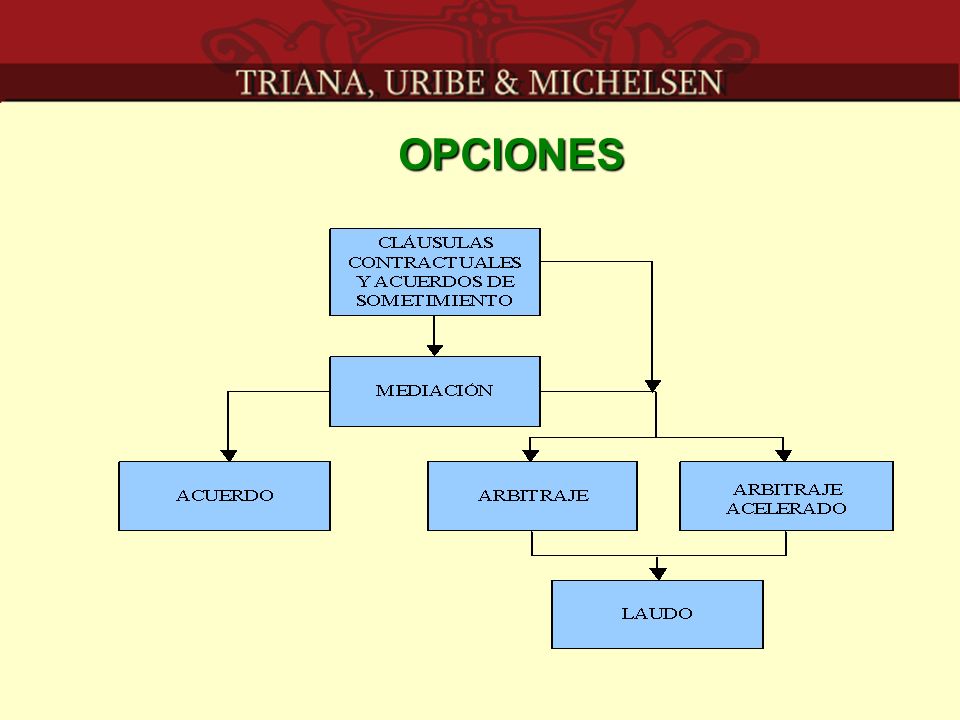 TRIANA, URIBE & MICHELSEN

OPCIONES

CLÁUSULAS CONTRACTUALES Y ACUERDOS DE SOMETIMIENTO

MEDIACIÓN

ACUERDO

ARBITRAJE

ARBITRAJE ACELERADO

LAUDO